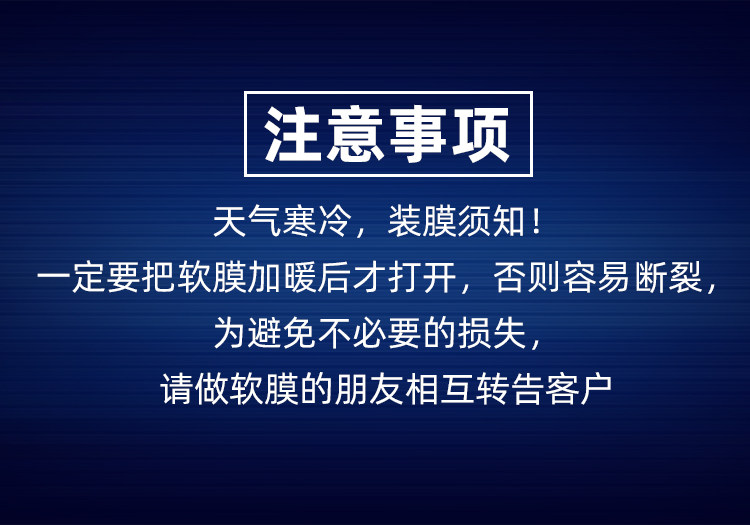 注意事项

天气寒冷，装膜须知！
一定要把软膜加暖后才打开，否则容易断裂，
为避免不必要的损失，
请做软膜的朋友相互转告客户